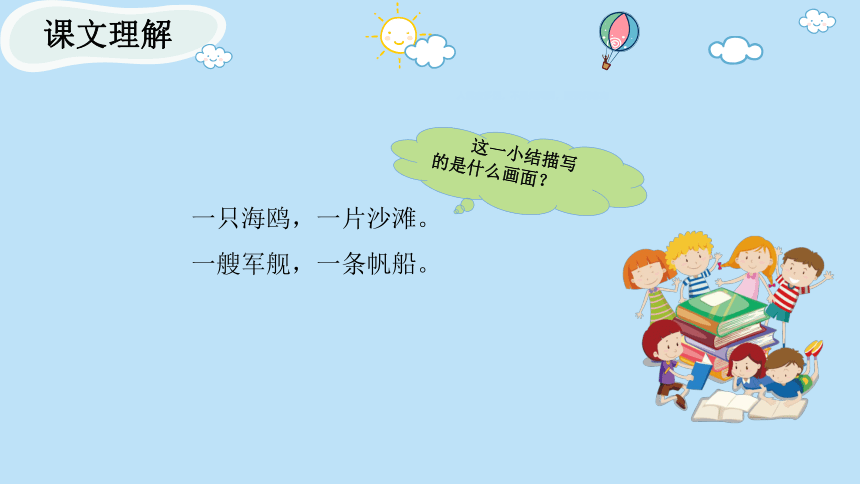 课文理解

这一小结描写的是什么画面？

一只海鸥，一片沙滩。

一艘军舰，一条帆船。